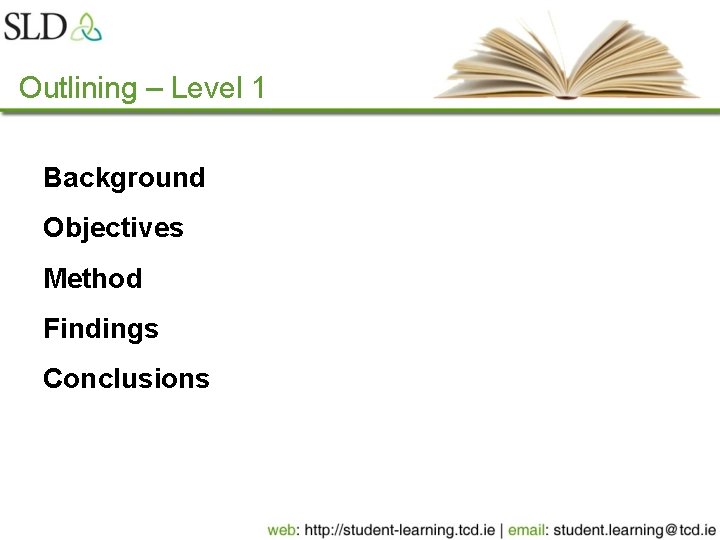 SLD

Outlining – Level 1

Background

Objectives

Method

Findings

Conclusions

web: http://student-learning.tcd.ie | email: student.learning@tcd.ie